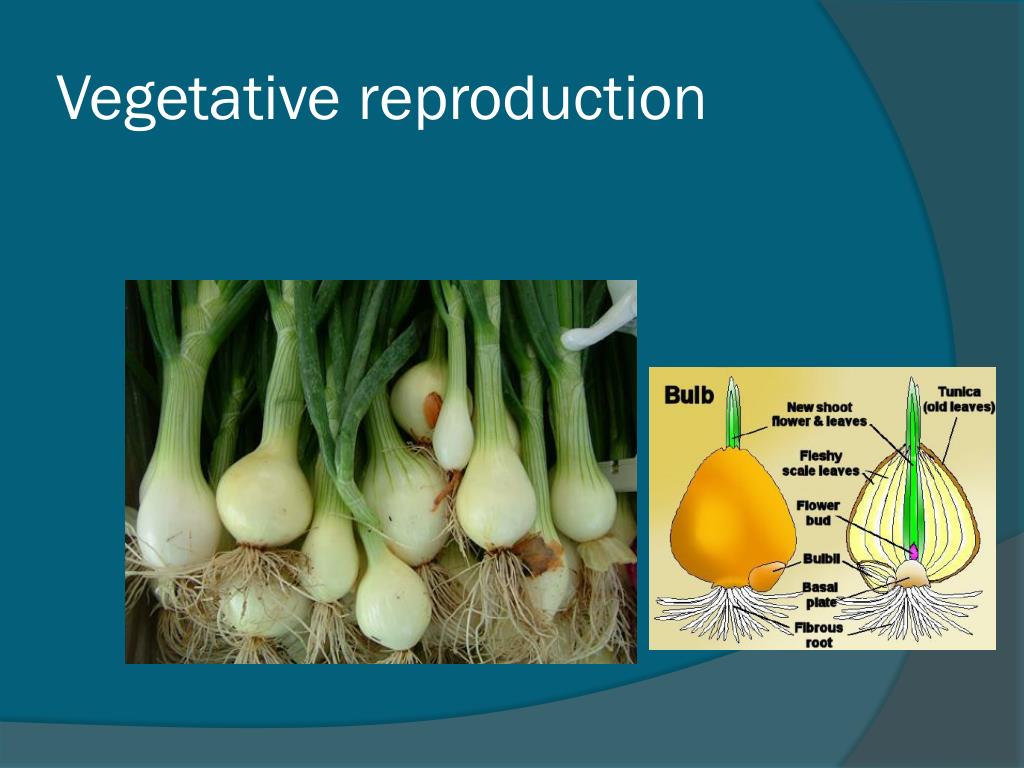 Vegetative reproduction

Bulb

New shoot flower & leaves

Tunica (old leaves)

Fleshy scale leaves

Flower bud

Bulbil

Basal plate

Fibrous root